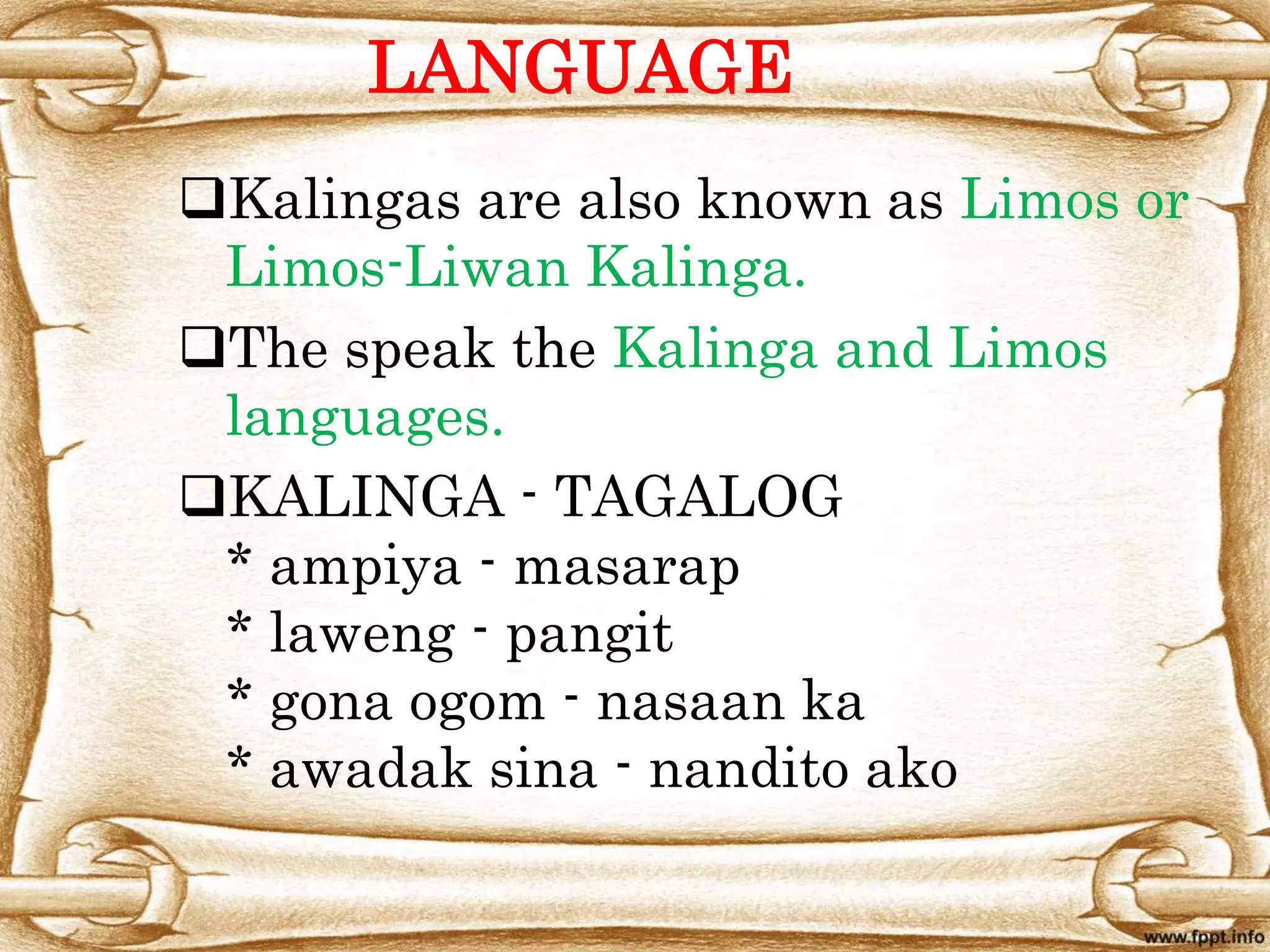 LANGUAGE

❑Kalingas are also known as Limos or Limos-Liwan Kalinga.

❑The speak the Kalinga and Limos languages.

❑KALINGA - TAGALOG
* ampiya - masarap
* laweng - pangit
* gona ogom - nasaan ka
* awadak sina - nandito ako

www.fppt.info